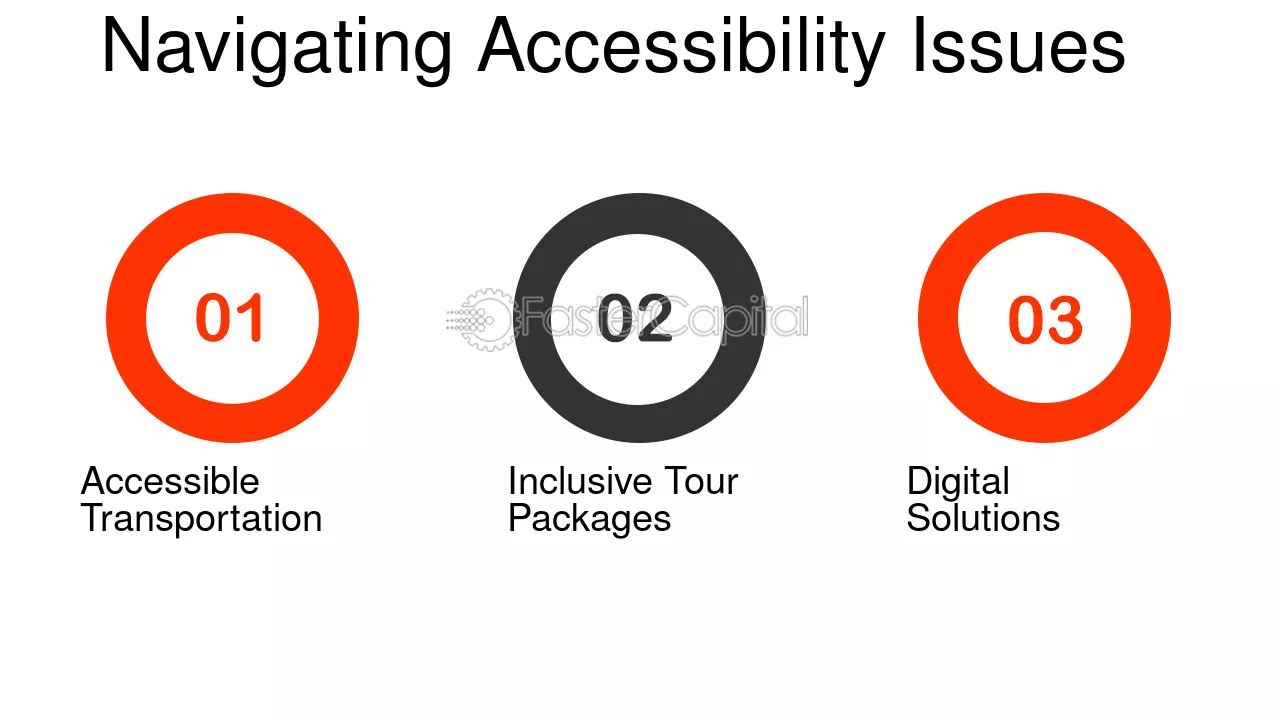 Navigating Accessibility Issues

01

Accessible Transportation

02

Inclusive Tour Packages

03

Digital Solutions

FasterCapital